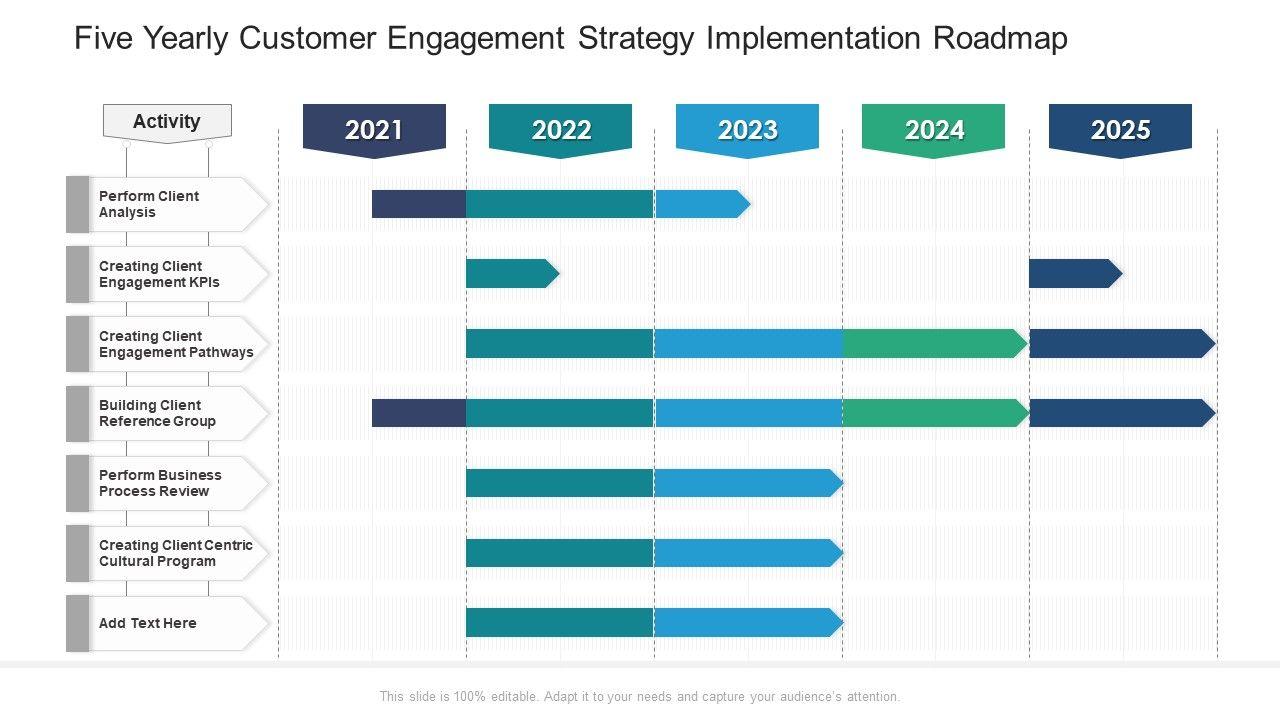 Five Yearly Customer Engagement Strategy Implementation Roadmap

Activity

2021
2022
2023
2024
2025

Perform Client Analysis

Creating Client Engagement KPIs

Creating Client Engagement Pathways

Building Client Reference Group

Perform Business Process Review

Creating Client Centric Cultural Program

Add Text Here

This slide is 100% editable. Adapt it to your needs and capture your audience's attention.